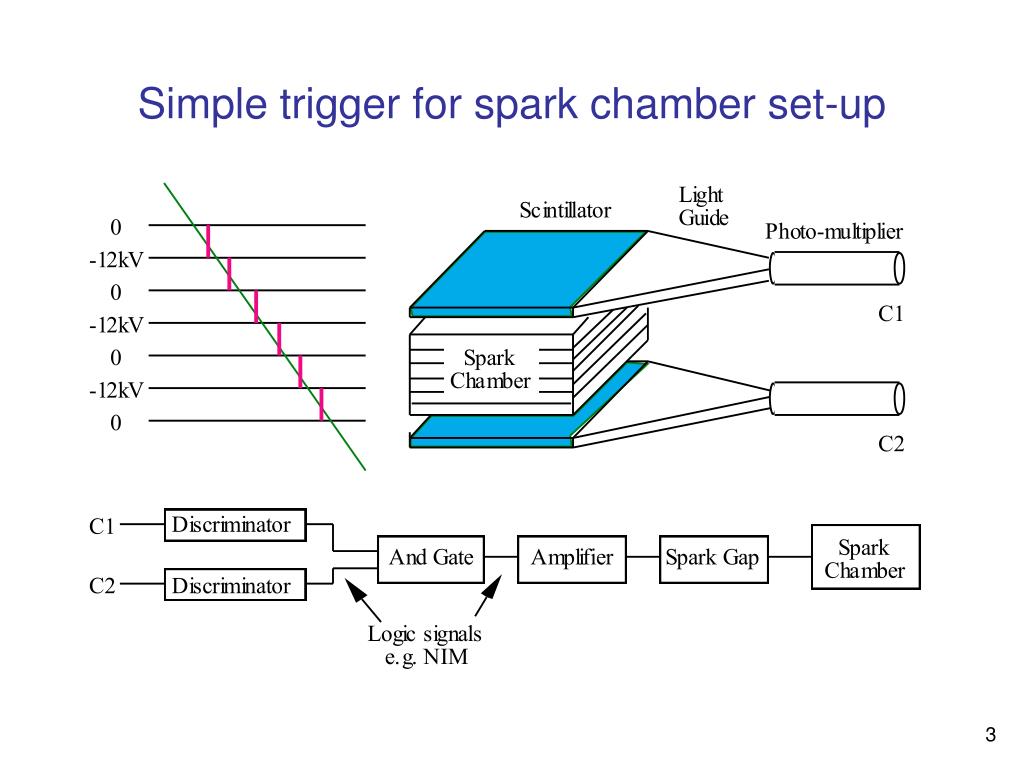 Simple trigger for spark chamber set-up

0
-12kV
0
-12kV
0
-12kV
0

Scintillator
Light Guide
Photo-multiplier
C1
Spark Chamber
C2

C1
Discriminator
C2
Discriminator
And Gate
Amplifier
Spark Gap
Spark Chamber
Logic signals e.g. NIM

3